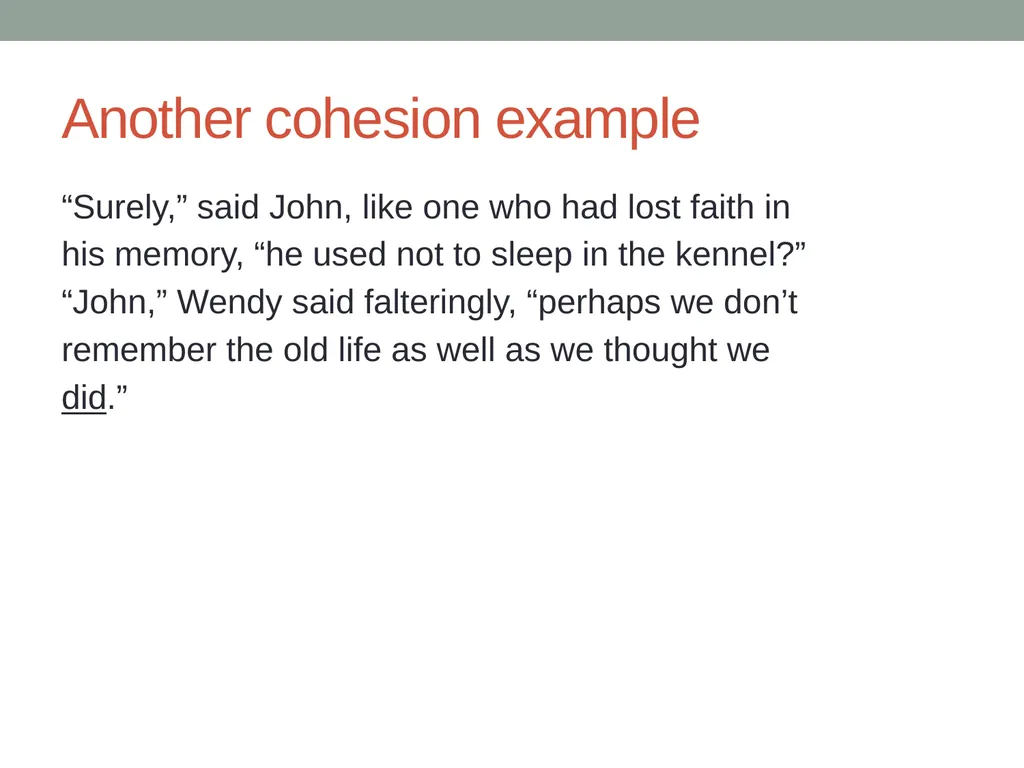 Another cohesion example

“Surely,” said John, like one who had lost faith in his memory, “he used not to sleep in the kennel?” “John,” Wendy said falteringly, “perhaps we don’t remember the old life as well as we thought we did.”